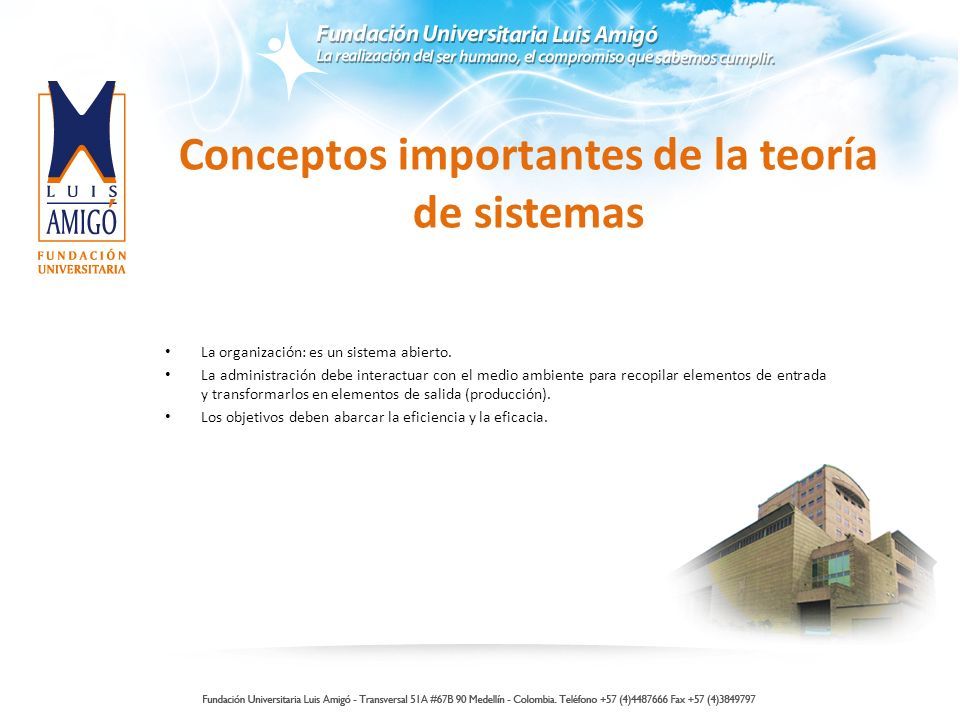 Fundación Universitaria Luis Amigó
La realización del ser humano, el compromiso que sabemos cumplir.

LUIS AMIGÓ
FUNDACIÓN UNIVERSITARIA

Conceptos importantes de la teoría de sistemas

• La organización: es un sistema abierto.
• La administración debe interactuar con el medio ambiente para recopilar elementos de entrada y transformarlos en elementos de salida (producción).
• Los objetivos deben abarcar la eficiencia y la eficacia.

Fundación Universitaria Luis Amigó - Transversal 51A #67B 90 Medellín - Colombia. Teléfono +57 (4)4487666 Fax +57 (4)3849797